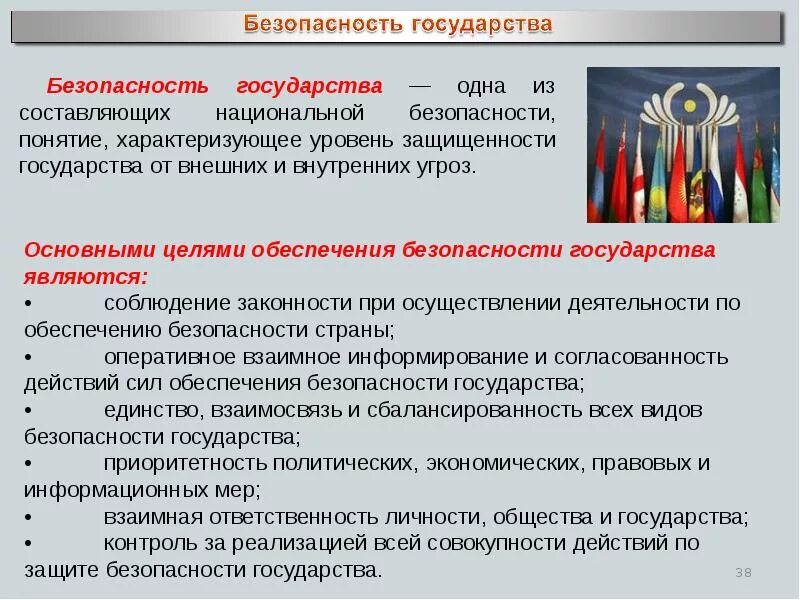 Безопасность государства

Безопасность государства — одна из составляющих национальной безопасности, понятие, характеризующее уровень защищенности государства от внешних и внутренних угроз.

Основными целями обеспечения безопасности государства являются:
• соблюдение законности при осуществлении деятельности по обеспечению безопасности страны;
• оперативное взаимное информирование и согласованность действий сил обеспечения безопасности государства;
• единство, взаимосвязь и сбалансированность всех видов безопасности государства;
• приоритетность политических, экономических, правовых и информационных мер;
• взаимная ответственность личности, общества и государства;
• контроль за реализацией всей совокупности действий по защите безопасности государства.

38